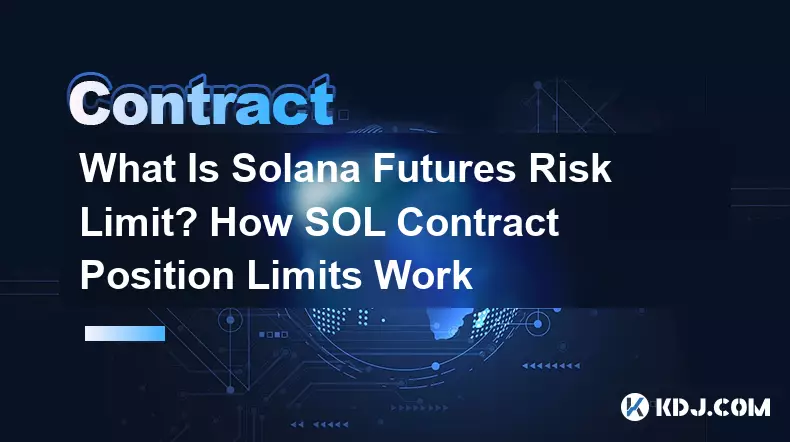 Contract

What Is Solana Futures Risk Limit? How SOL Contract Position Limits Work

KDJ.COM